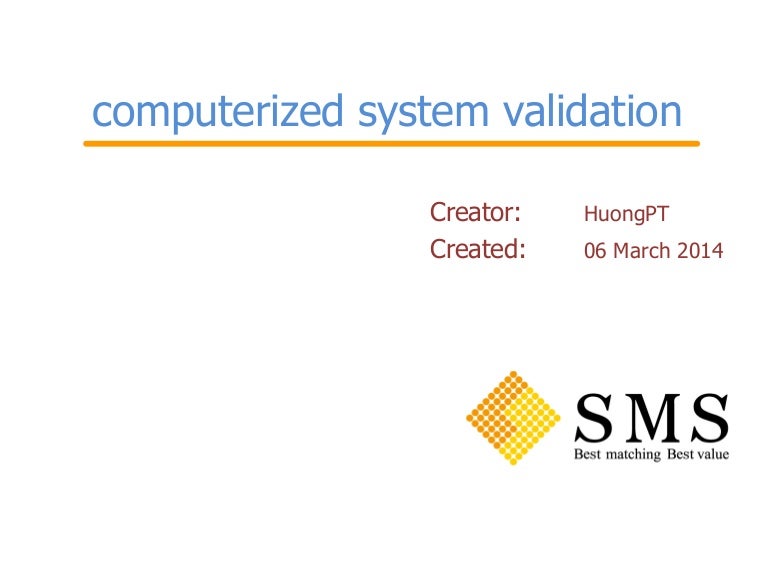 computerized system validation

Creator: HuongPT
Created: 06 March 2014

SMS
Best matching Best value